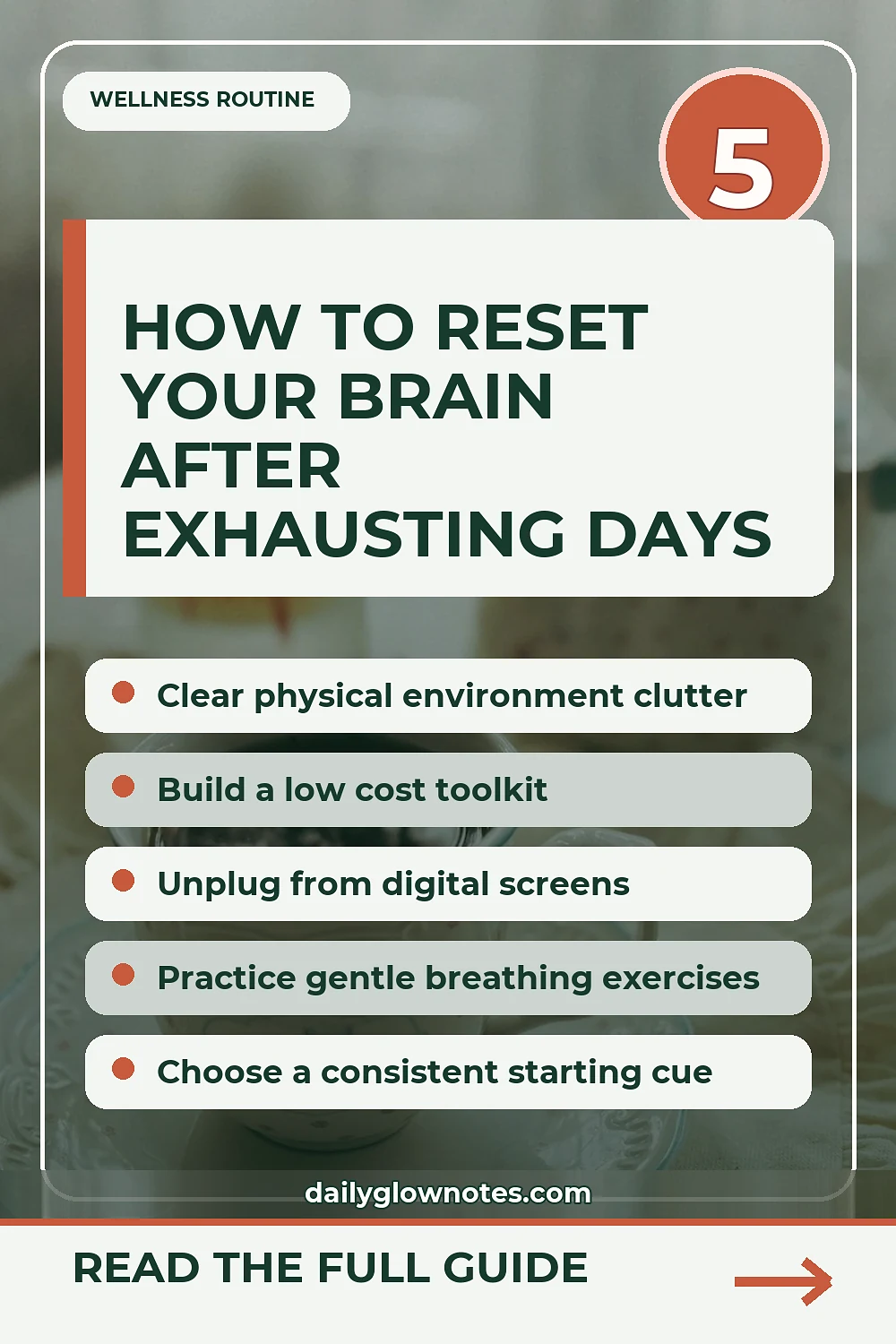 WELLNESS ROUTINE

5

HOW TO RESET YOUR BRAIN AFTER EXHAUSTING DAYS

Clear physical environment clutter

Build a low cost toolkit

Unplug from digital screens

Practice gentle breathing exercises

Choose a consistent starting cue

dailyglownotes.com

READ THE FULL GUIDE